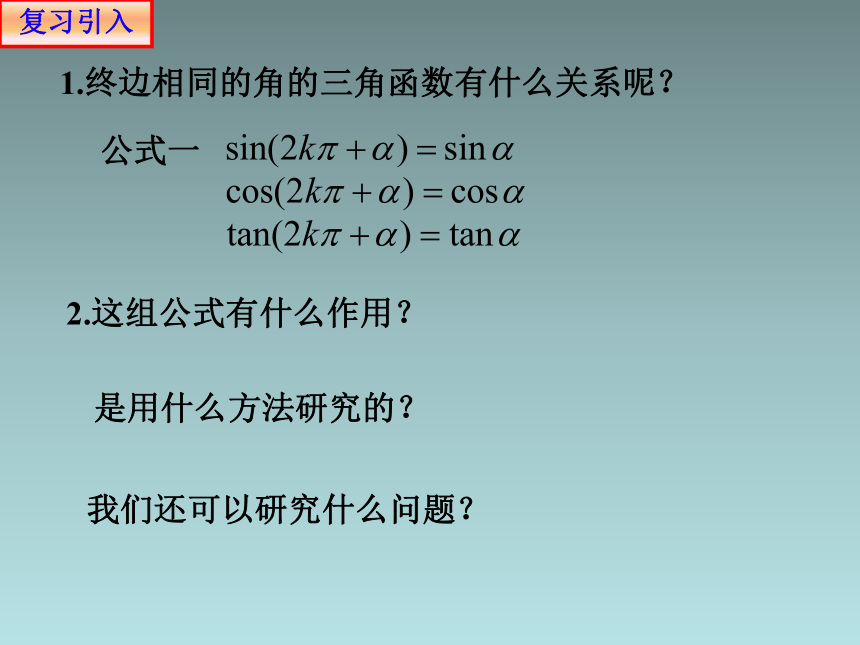 复习引入

1.终边相同的角的三角函数有什么关系呢?

公式一 $\sin(2k\pi+\alpha)=\sin\alpha$
$\cos(2k\pi+\alpha)=\cos\alpha$
$\tan(2k\pi+\alpha)=\tan\alpha$

2.这组公式有什么作用?

是用什么方法研究的?

我们还可以研究什么问题?